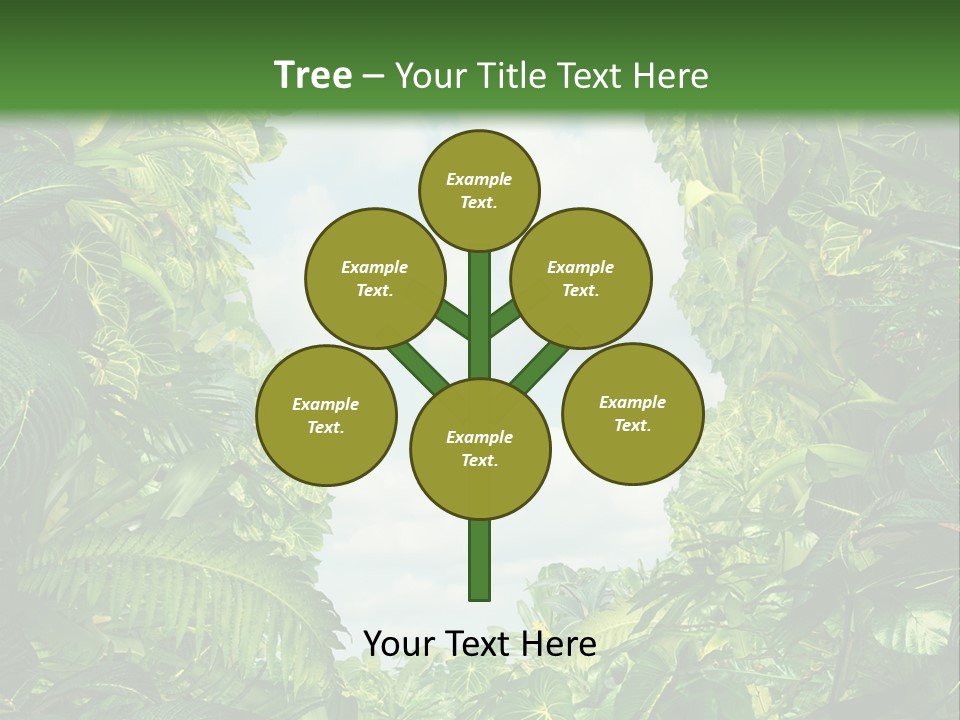 Tree – Your Title Text Here

Example Text.

Example Text.

Example Text.

Example Text.

Example Text.

Example Text.

Your Text Here